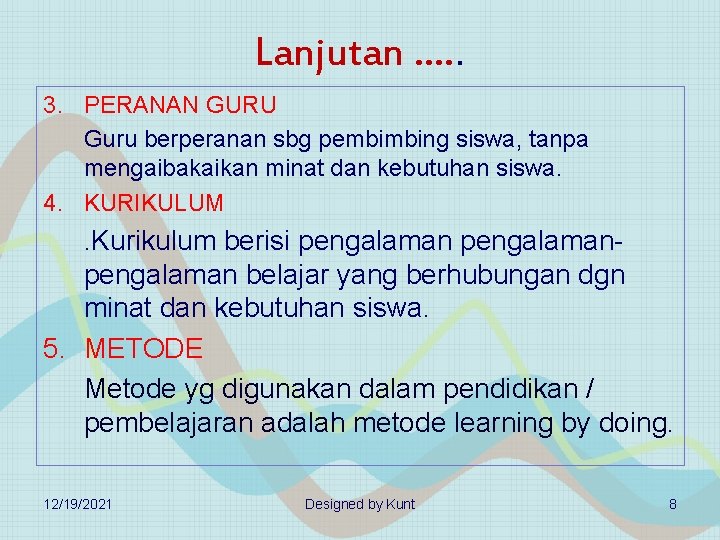 Lanjutan .....

3. PERANAN GURU

Guru berperanan sbg pembimbing siswa, tanpa mengaibakaikan minat dan kebutuhan siswa.

4. KURIKULUM

.Kurikulum berisi pengalaman pengalaman-pengalaman belajar yang berhubungan dgn minat dan kebutuhan siswa.

5. METODE

Metode yg digunakan dalam pendidikan / pembelajaran adalah metode learning by doing.

12/19/2021

Designed by Kunt

8